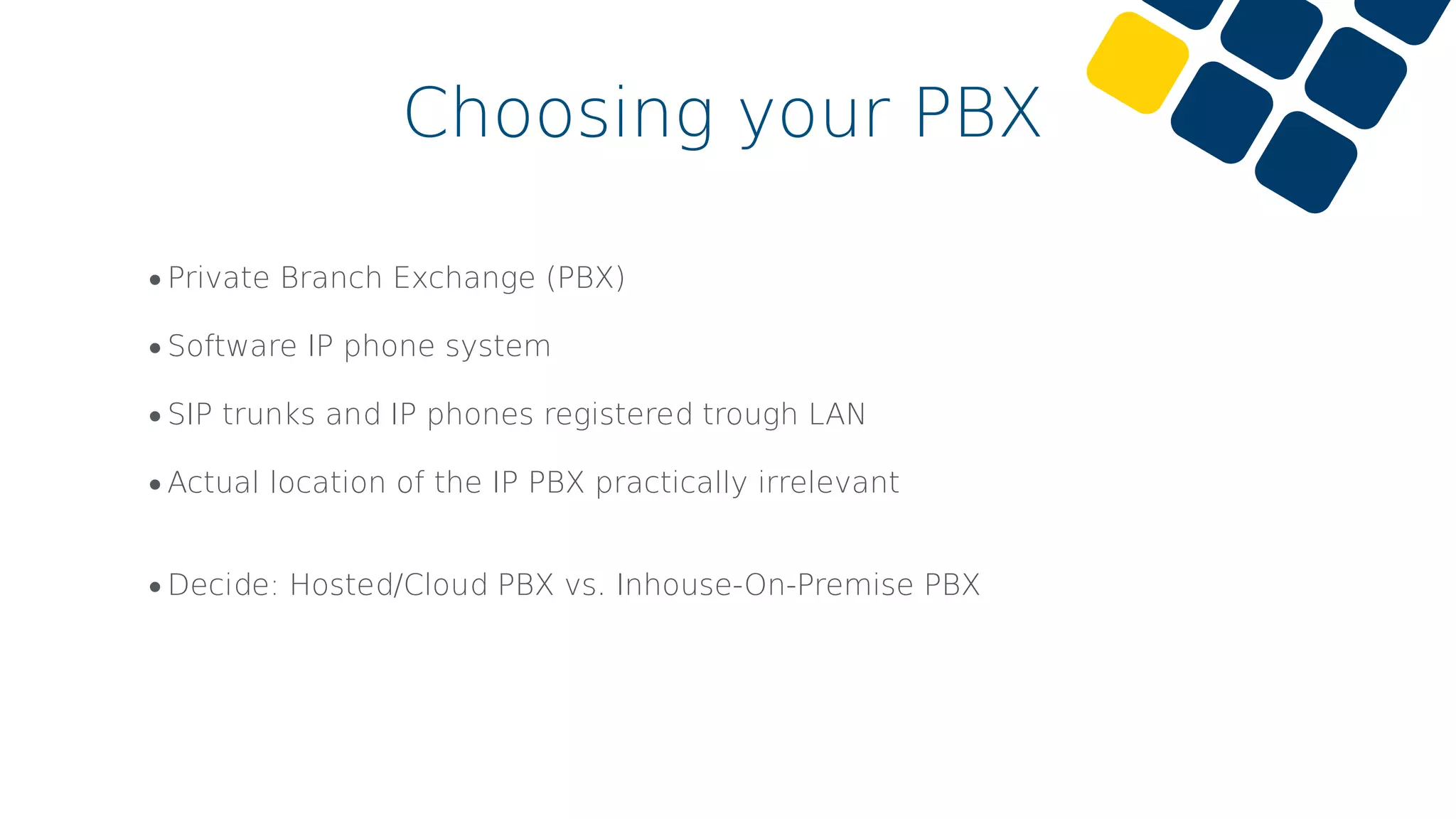 Choosing your PBX

• Private Branch Exchange (PBX)

• Software IP phone system

• SIP trunks and IP phones registered trough LAN

• Actual location of the IP PBX practically irrelevant

• Decide: Hosted/Cloud PBX vs. Inhouse-On-Premise PBX